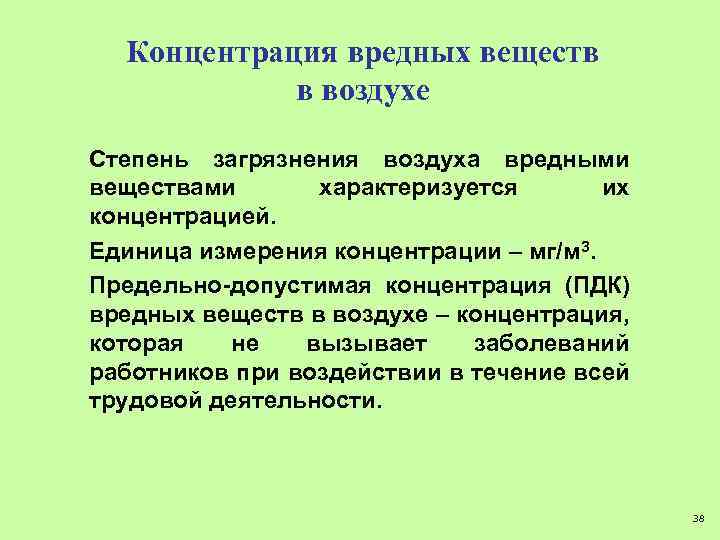 Концентрация вредных веществ в воздухе

Степень загрязнения воздуха вредными веществами характеризуется их концентрацией.

Единица измерения концентрации – мг/м$^3$.

Предельно-допустимая концентрация (ПДК) вредных веществ в воздухе – концентрация, которая не вызывает заболеваний работников при воздействии в течение всей трудовой деятельности.

38